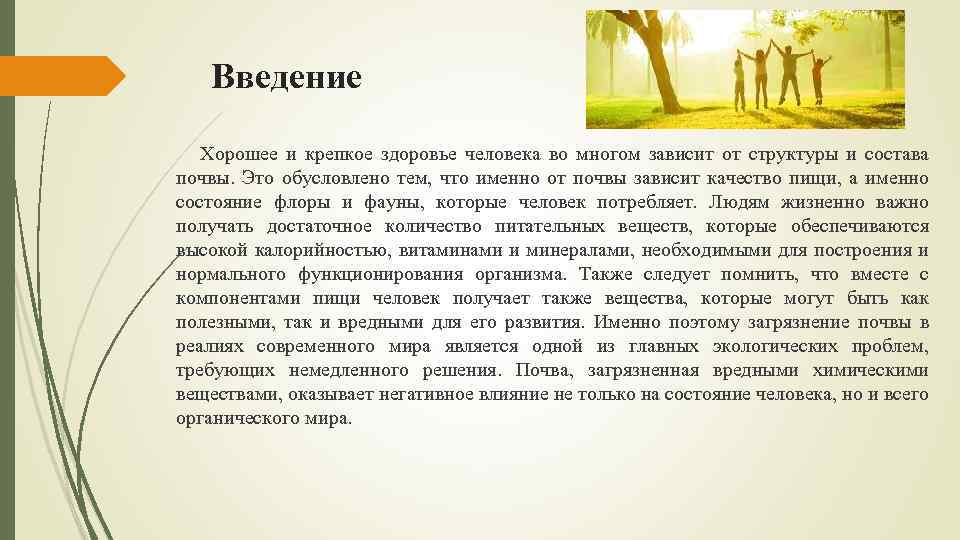 Введение

Хорошее и крепкое здоровье человека во многом зависит от структуры и состава почвы. Это обусловлено тем, что именно от почвы зависит качество пищи, а именно состояние флоры и фауны, которые человек потребляет. Людям жизненно важно получать достаточное количество питательных веществ, которые обеспечиваются высокой калорийностью, витаминами и минералами, необходимыми для построения и нормального функционирования организма. Также следует помнить, что вместе с компонентами пищи человек получает также вещества, которые могут быть как полезными, так и вредными для его развития. Именно поэтому загрязнение почвы в реалиях современного мира является одной из главных экологических проблем, требующих немедленного решения. Почва, загрязненная вредными химическими веществами, оказывает негативное влияние не только на состояние человека, но и всего органического мира.